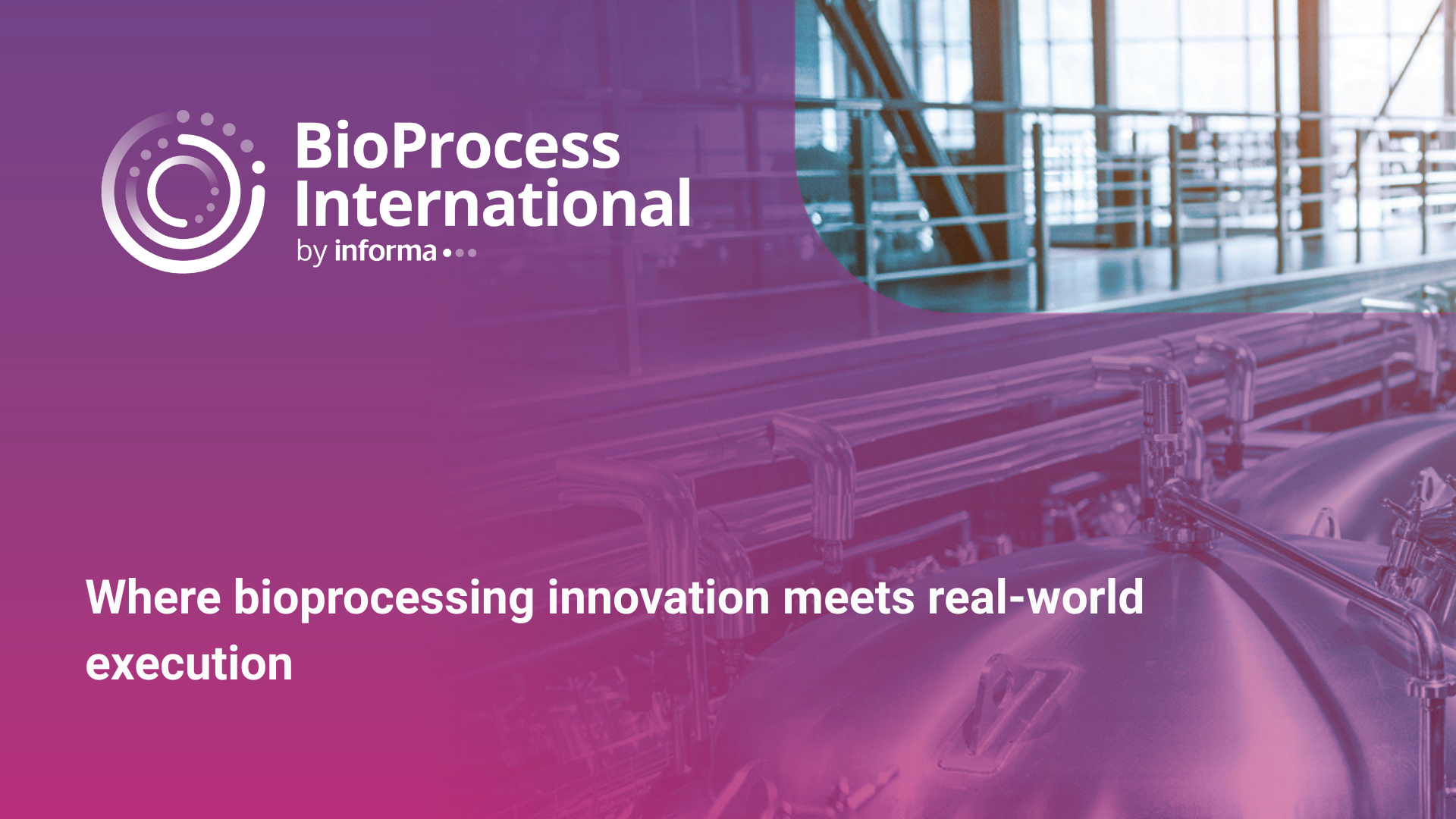 BioProcess International
by informa

Where bioprocessing innovation meets real-world execution